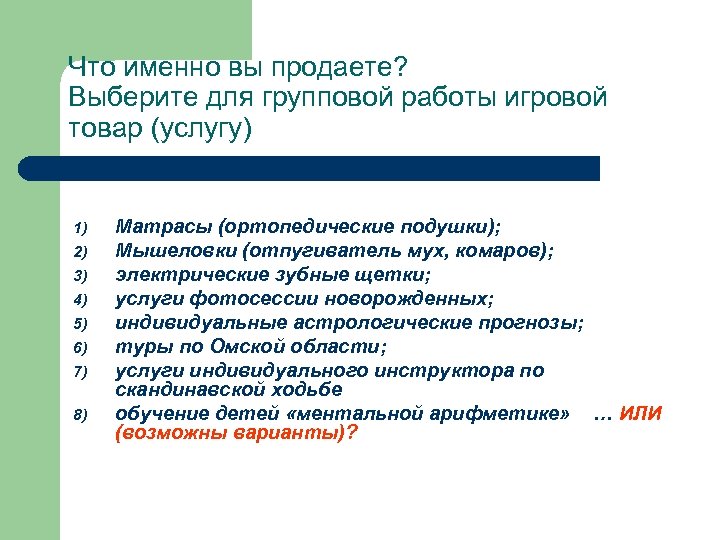 Что именно вы продаете?
Выберите для групповой работы игровой товар (услугу)

1) Матрасы (ортопедические подушки);
2) Мышеловки (отпугиватель мух, комаров);
3) электрические зубные щетки;
4) услуги фотосессии новорожденных;
5) индивидуальные астрологические прогнозы;
6) туры по Омской области;
7) услуги индивидуального инструктора по скандинавской ходьбе
8) обучение детей «ментальной арифметике» … ИЛИ (возможны варианты)?